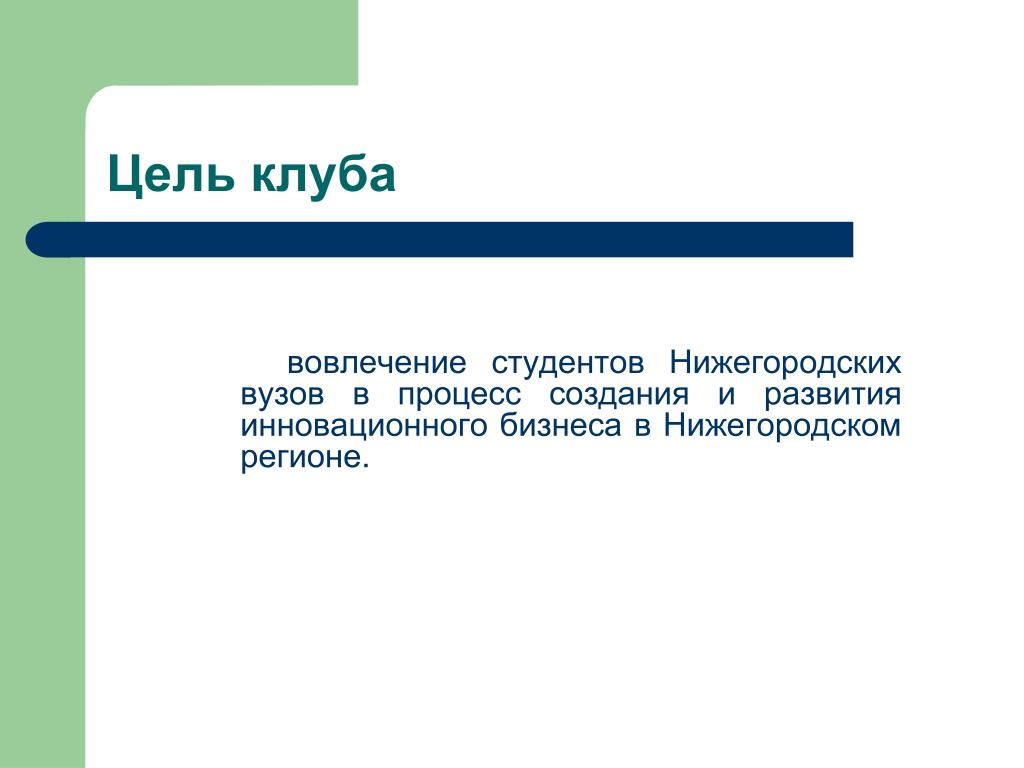 Цель клуба

вовлечение студентов Нижегородских вузов в процесс создания и развития инновационного бизнеса в Нижегородском регионе.